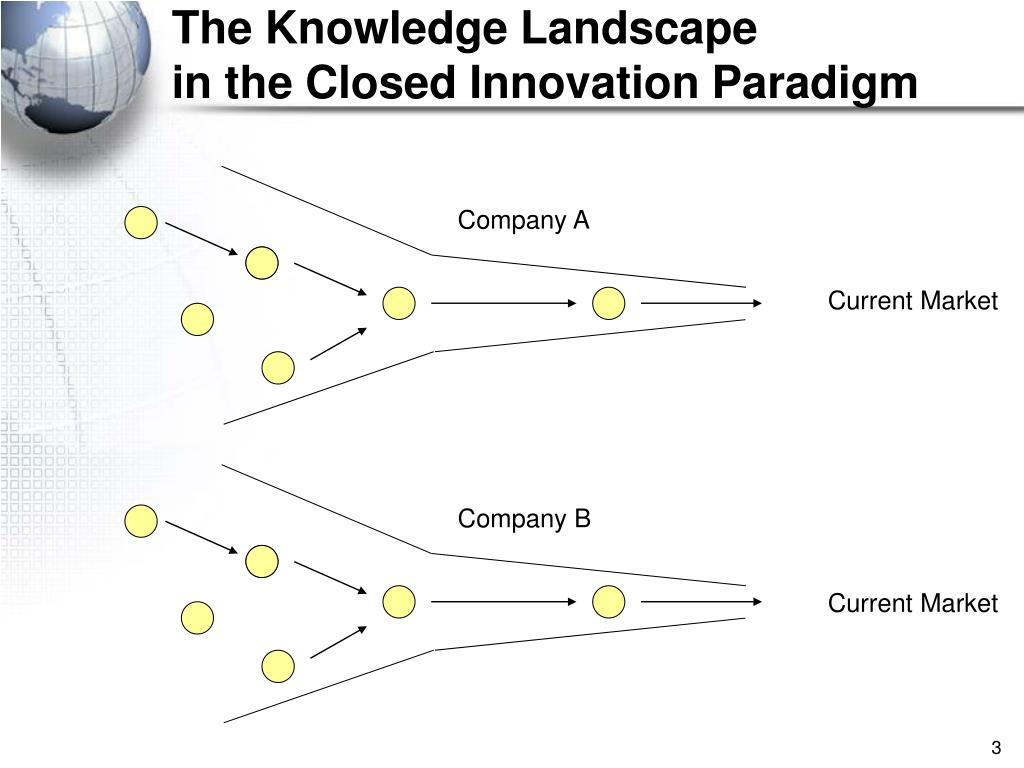 The Knowledge Landscape
in the Closed Innovation Paradigm

Company A

Current Market

Company B

Current Market

3